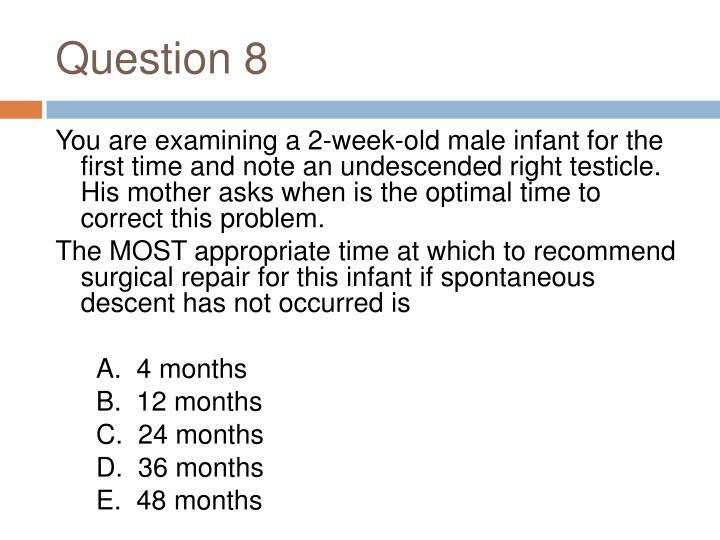 Question 8

You are examining a 2-week-old male infant for the first time and note an undescended right testicle. His mother asks when is the optimal time to correct this problem.

The MOST appropriate time at which to recommend surgical repair for this infant if spontaneous descent has not occurred is

A. 4 months
B. 12 months
C. 24 months
D. 36 months
E. 48 months